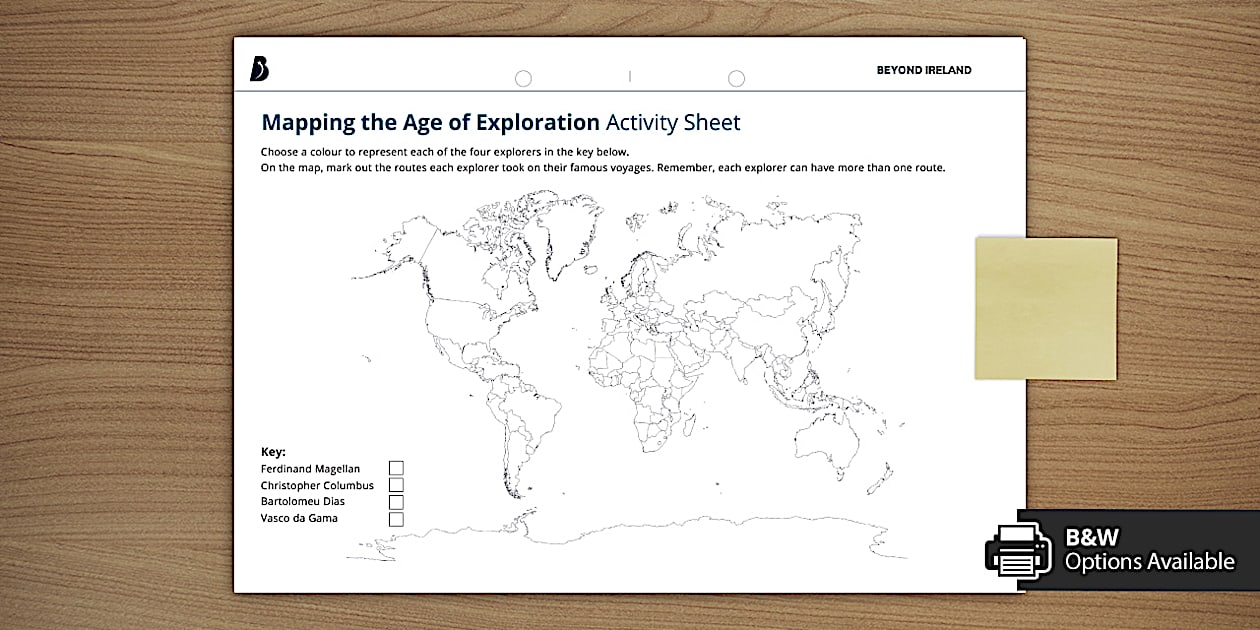 BEYOND IRELAND

Mapping the Age of Exploration Activity Sheet

Choose a colour to represent each of the four explorers in the key below.
On the map, mark out the routes each explorer took on their famous voyages. Remember, each explorer can have more than one route.

Key:
Ferdinand Magellan
Christopher Columbus
Bartolomeu Dias
Vasco da Gama

B&W
Options Available